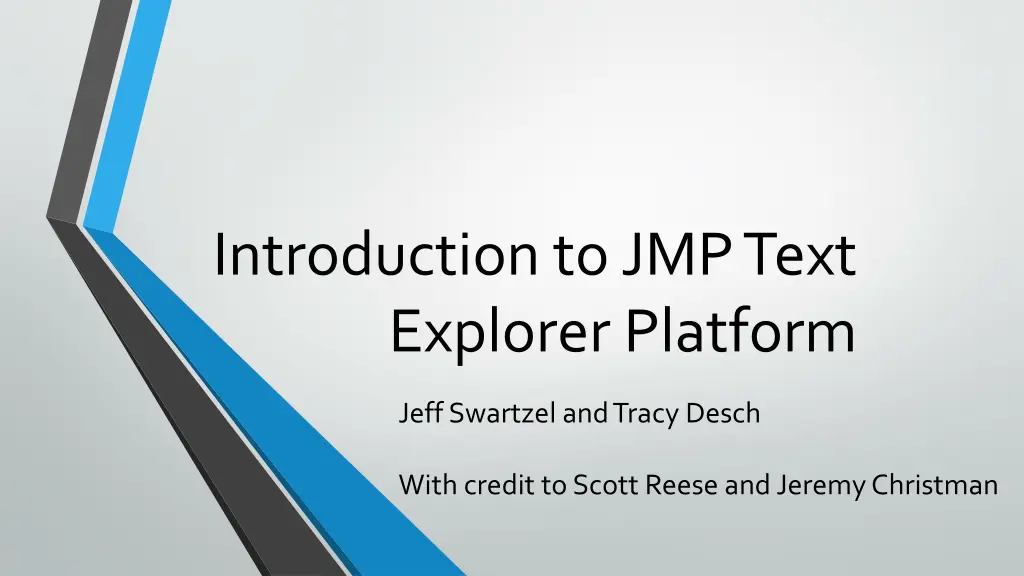 Introduction to JMP Text Explorer Platform

Jeff Swartzel and Tracy Desch

With credit to Scott Reese and Jeremy Christman